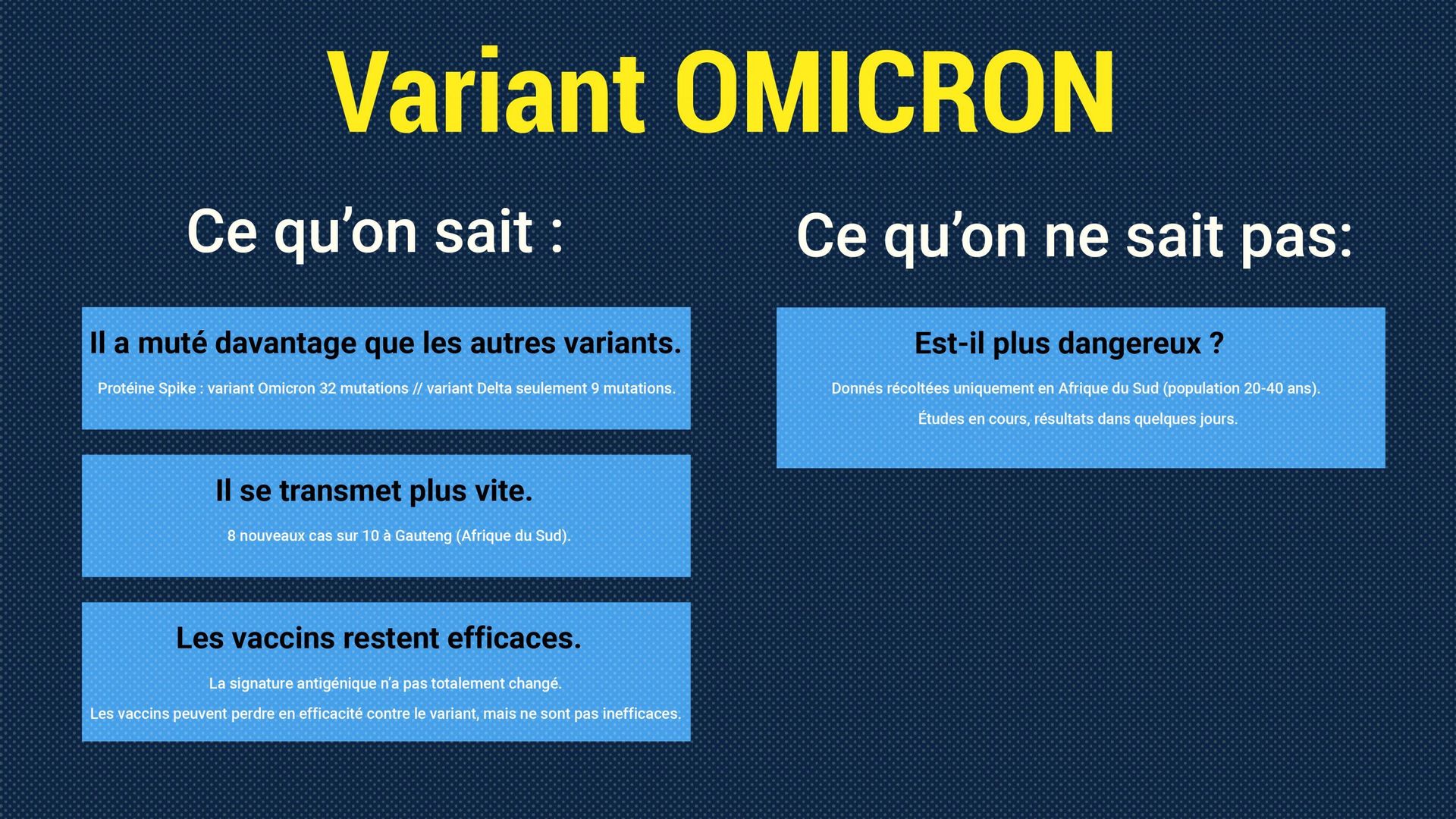 Variant OMICRON

Ce qu'on sait :

Il a muté davantage que les autres variants.

Protéine Spike : variant Omicron 32 mutations // variant Delta seulement 9 mutations.

Il se transmet plus vite.

8 nouveaux cas sur 10 à Gauteng (Afrique du Sud).

Les vaccins restent efficaces.

La signature antigénique n'a pas totalement changé.

Les vaccins peuvent perdre en efficacité contre le variant, mais ne sont pas inefficaces.

Ce qu'on ne sait pas:

Est-il plus dangereux ?

Donnés récoltées uniquement en Afrique du Sud (population 20-40 ans).

Études en cours, résultats dans quelques jours.